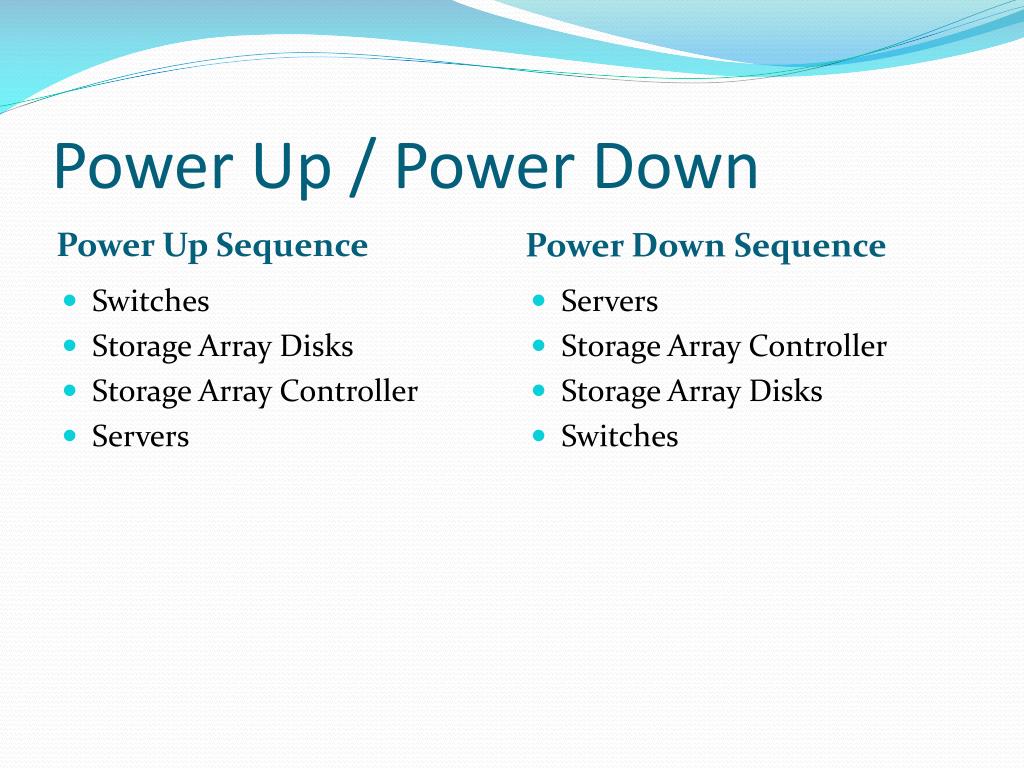 Power Up / Power Down

Power Up Sequence

- Switches
- Storage Array Disks
- Storage Array Controller
- Servers

Power Down Sequence

- Servers
- Storage Array Controller
- Storage Array Disks
- Switches